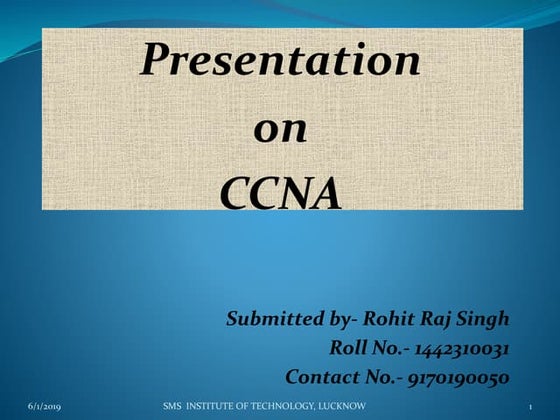 Presentation
on
CCNA

Submitted by- Rohit Raj Singh
Roll No.- 1442310031
Contact No.- 9170190050

6/1/2019 SMS INSTITUTE OF TECHNOLOGY, LUCKNOW 1